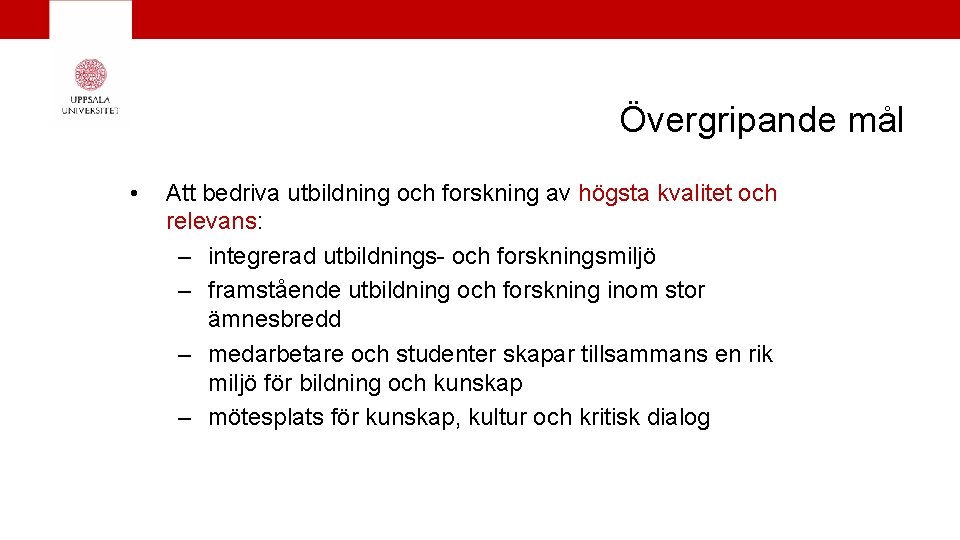 UPPSALA UNIVERSITET

Övergripande mål

• Att bedriva utbildning och forskning av högsta kvalitet och relevans:
– integrerad utbildnings- och forskningsmiljö
– framstående utbildning och forskning inom stor ämnesbredd
– medarbetare och studenter skapar tillsammans en rik miljö för bildning och kunskap
– mötesplats för kunskap, kultur och kritisk dialog